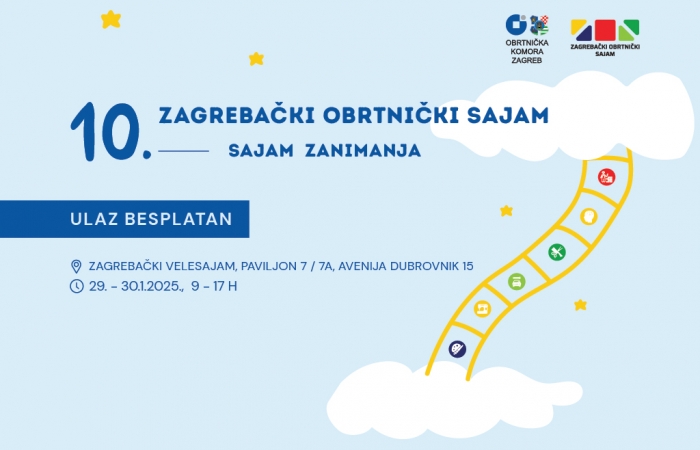 OBRTNIČKA KOMORA ZAGREB

ZAGREBAČKI OBRTNIČKI SAJAM

10. ZAGREBAČKI OBRTNIČKI SAJAM

SAJAM ZANIMANJA

ULAZ BESPLATAN

ZAGREBAČKI VELESAJAM, PAVILJON 7 / 7A, AVENIJA DUBROVNIK 15

29. - 30.1.2025., 9 - 17 H